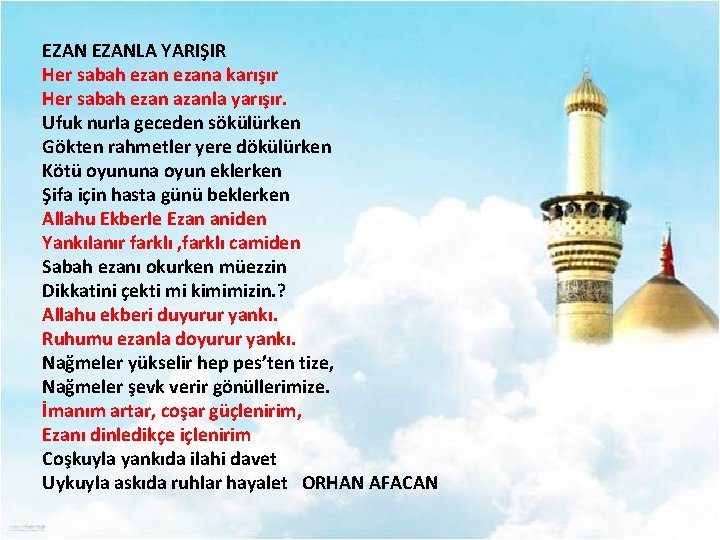 EZAN EZANLA YARIŞIR
Her sabah ezan ezana karışır
Her sabah ezan azanla yarışır.
Ufuk nurla geceden sökülürken
Gökten rahmetler yere dökülürken
Kötü oyununa oyun eklerken
Şifa için hasta günü beklerken
Allahu Ekberle Ezan aniden
Yankılanır farklı ,farklı camiden
Sabah ezanı okurken müezzin
Dikkatini çekti mi kimimizin.?
Allahu ekberi duyurur yankı.
Ruhumu ezanla doyurur yankı.
Nağmeler yükselir hep pes'ten tize,
Nağmeler şevk verir gönüllerimize.
İmanım artar, coşar güçlenirim,
Ezanı dinledikçe içlenirim
Coşkuyla yankıda ilahi davet
Uykuyla askıda ruhlar hayalet ORHAN AFACAN